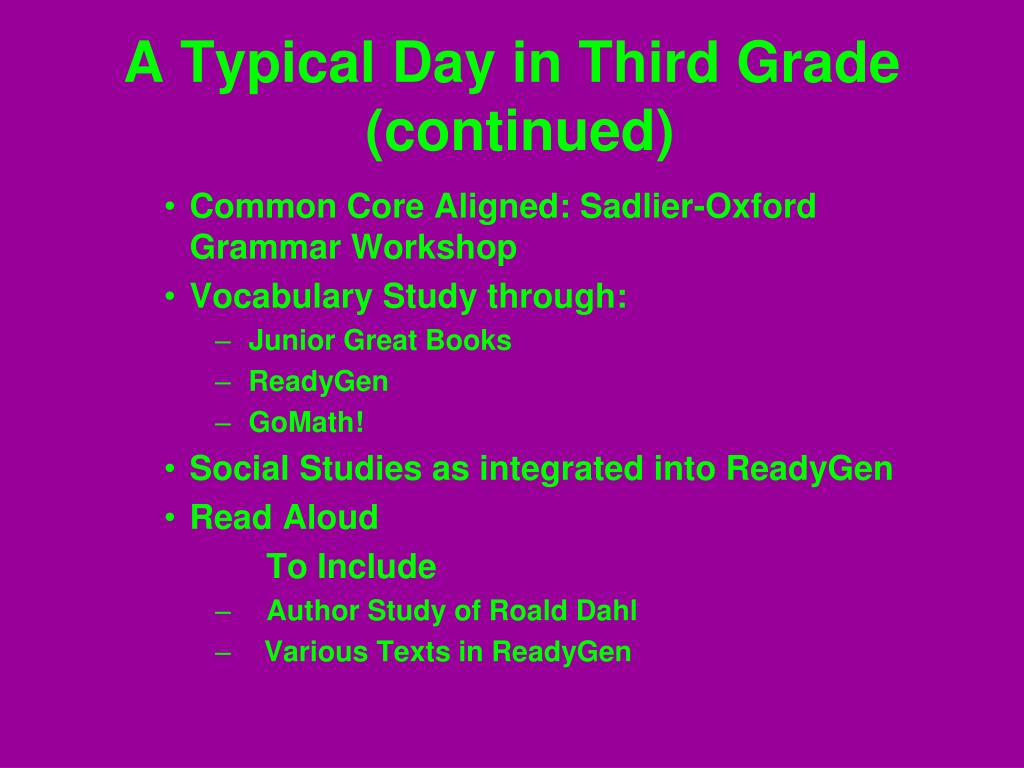 A Typical Day in Third Grade (continued)

• Common Core Aligned: Sadlier-Oxford Grammar Workshop
• Vocabulary Study through:
– Junior Great Books
– ReadyGen
– GoMath!
• Social Studies as integrated into ReadyGen
• Read Aloud
To Include
– Author Study of Roald Dahl
– Various Texts in ReadyGen